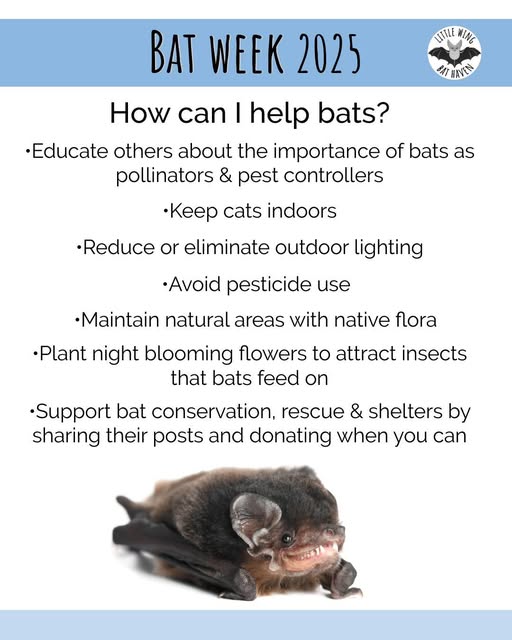 BAT WEEK 2025

LITTLE WING
BAT HAVEN

How can I help bats?

•Educate others about the importance of bats as pollinators & pest controllers

•Keep cats indoors

•Reduce or eliminate outdoor lighting

•Avoid pesticide use

•Maintain natural areas with native flora

•Plant night blooming flowers to attract insects that bats feed on

•Support bat conservation, rescue & shelters by sharing their posts and donating when you can